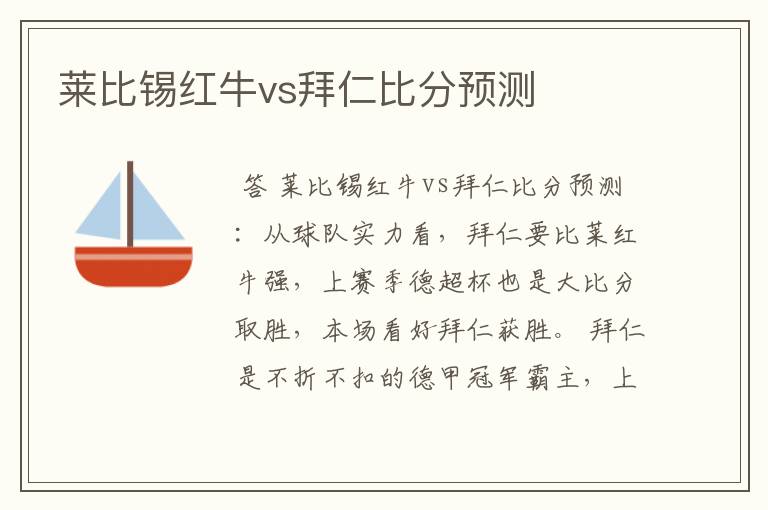 莱比锡红牛vs拜仁比分预测

答 莱比锡红牛VS拜仁比分预测：从球队实力看，拜仁要比莱红牛强，上赛季德超杯也是大比分取胜，本场看好拜仁获胜。拜仁是不折不扣的德甲冠军霸主，上